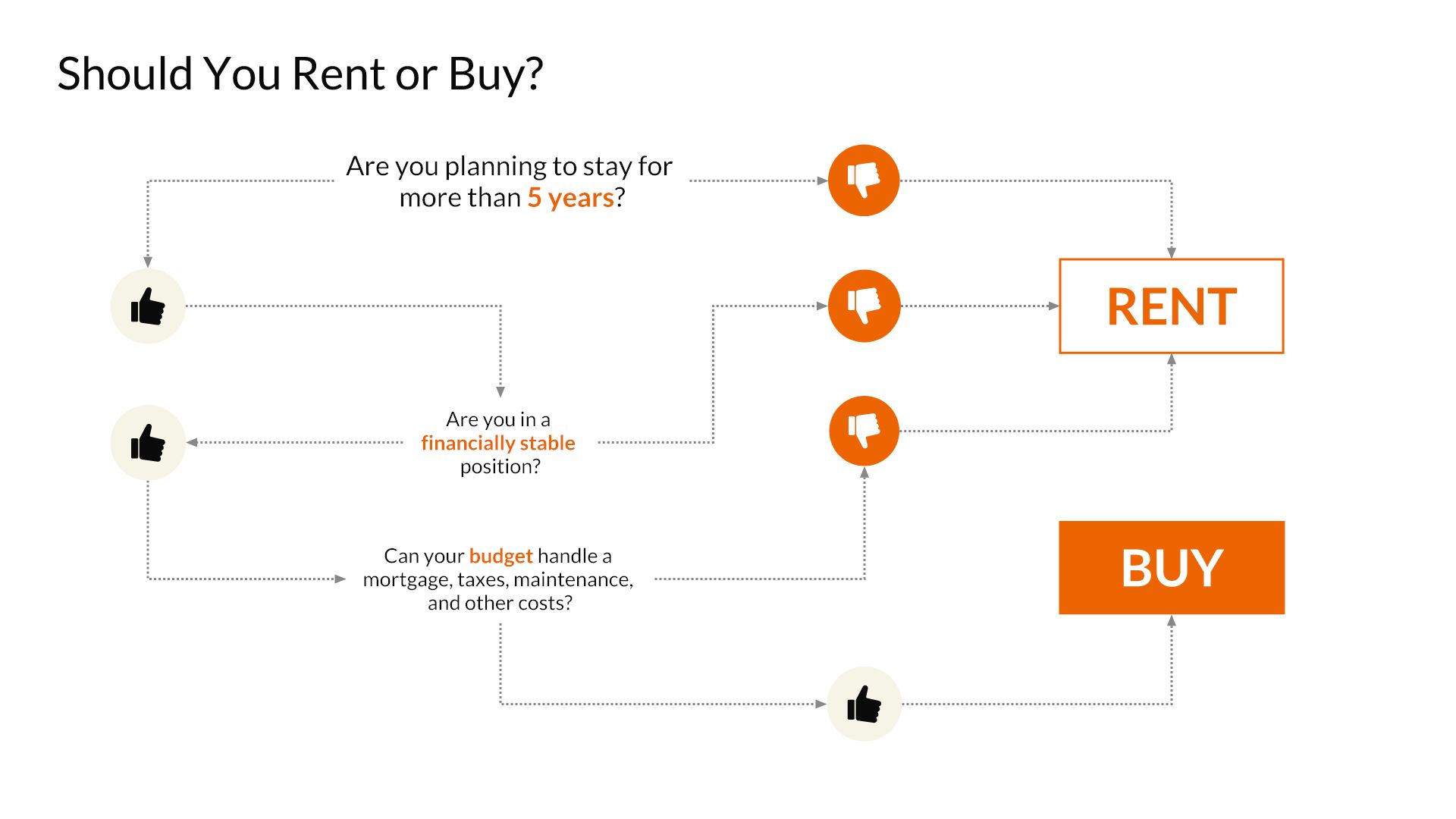 Should You Rent or Buy?

Are you planning to stay for more than 5 years?

RENT

Are you in a financially stable position?

Can your budget handle a mortgage, taxes, maintenance, and other costs?

BUY